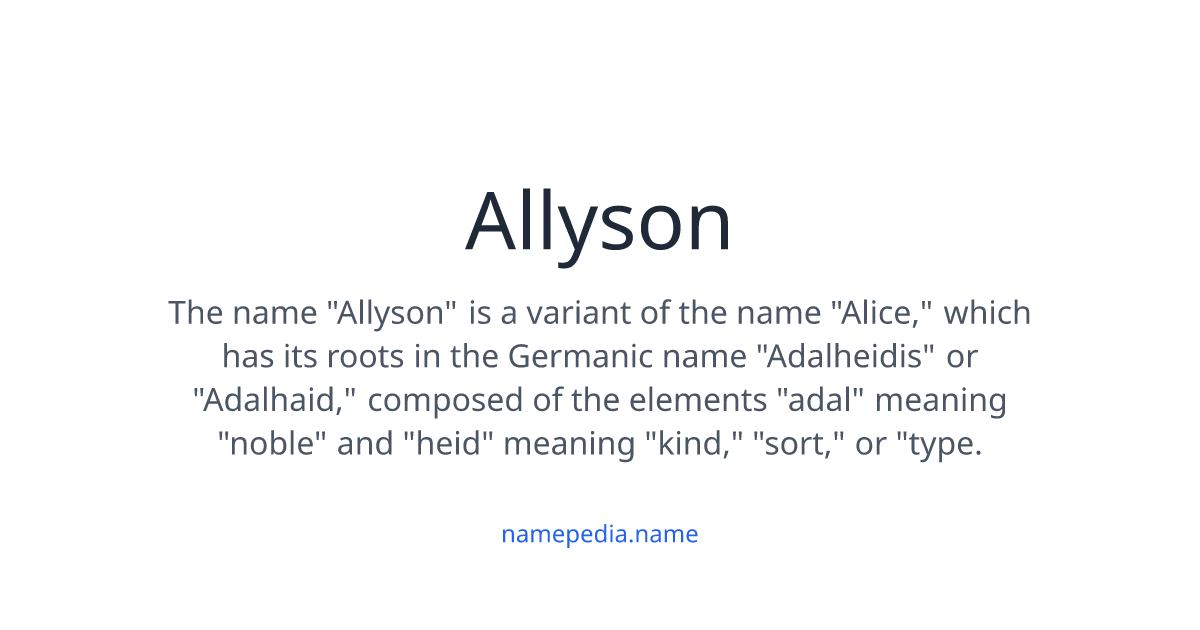 Allyson

The name "Allyson" is a variant of the name "Alice," which has its roots in the Germanic name "Adalheidis" or "Adalhaid," composed of the elements "adal" meaning "noble" and "heid" meaning "kind," "sort," or "type.

namepedia.name